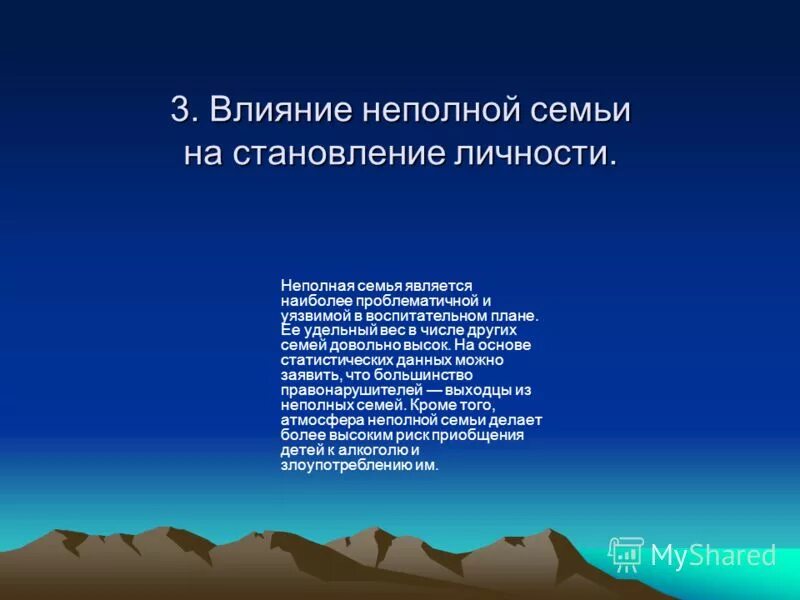 3. Влияние неполной семьи на становление личности.

Неполная семья является наиболее проблематичной и уязвимой в воспитательном плане. Ее удельный вес в числе других семей довольно высок. На основе статистических данных можно заявить, что большинство правонарушителей — выходцы из неполных семей. Кроме того, атмосфера неполной семьи делает более высоким риск приобщения детей к алкоголю и злоупотреблению им.

MyShared